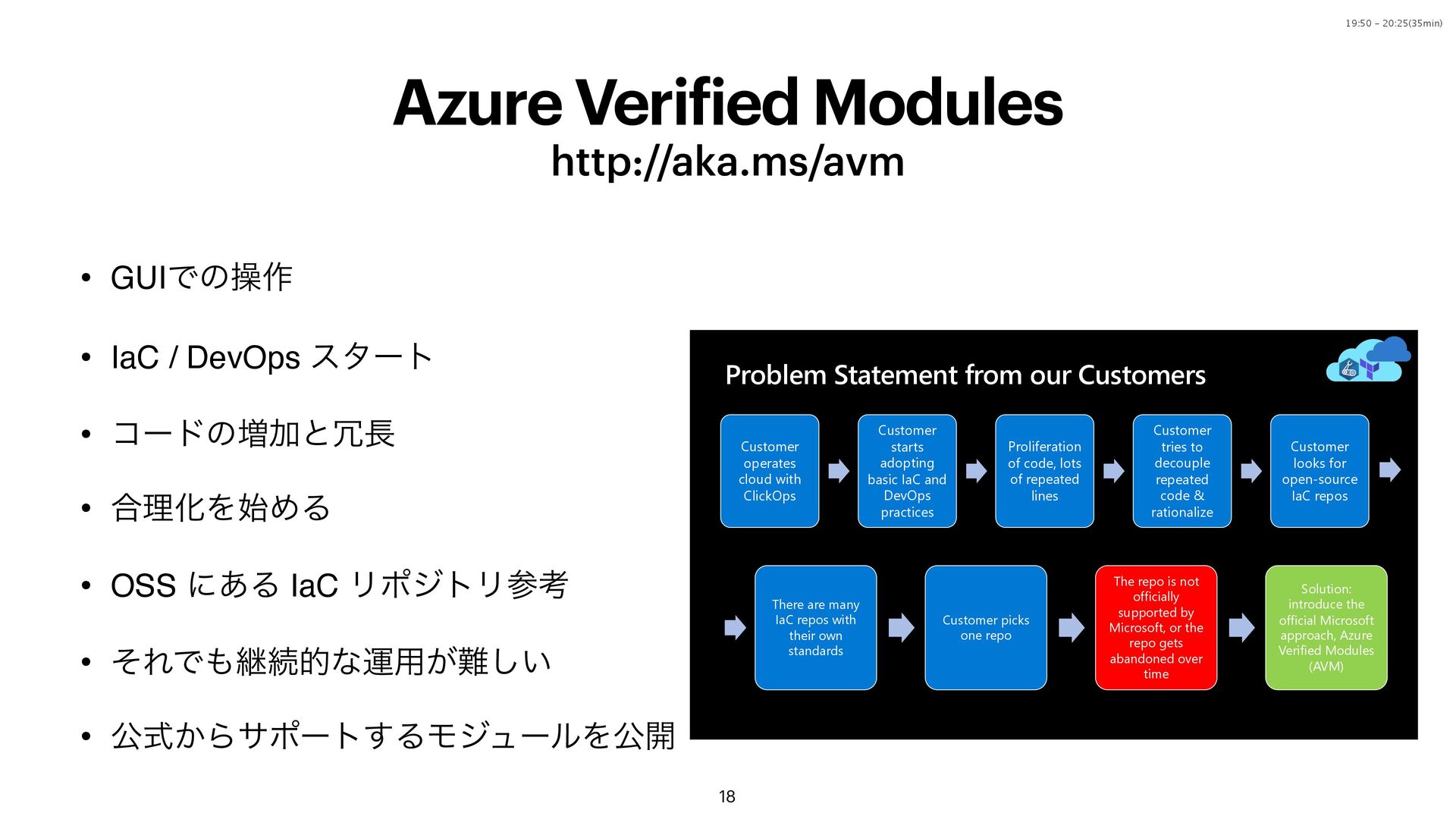 19:50 - 20:25(35min)

Azure Verified Modules
http://aka.ms/avm

• GUIでの操作
• IaC / DevOps スタート
• コードの増加と冗長
• 合理化を始める
• OSS にある IaC リポジトリ参考
• それでも継続的な運用が難しい
• 公式からサポートするモジュールを公開

Problem Statement from our Customers

Customer operates cloud with ClickOps

Customer starts adopting basic IaC and DevOps practices

Proliferation of code, lots of repeated lines

Customer tries to decouple repeated code & rationalize

Customer looks for open-source IaC repos

There are many IaC repos with their own standards

Customer picks one repo

The repo is not officially supported by Microsoft, or the repo gets abandoned over time

Solution: introduce the official Microsoft approach, Azure Verified Modules (AVM)

18